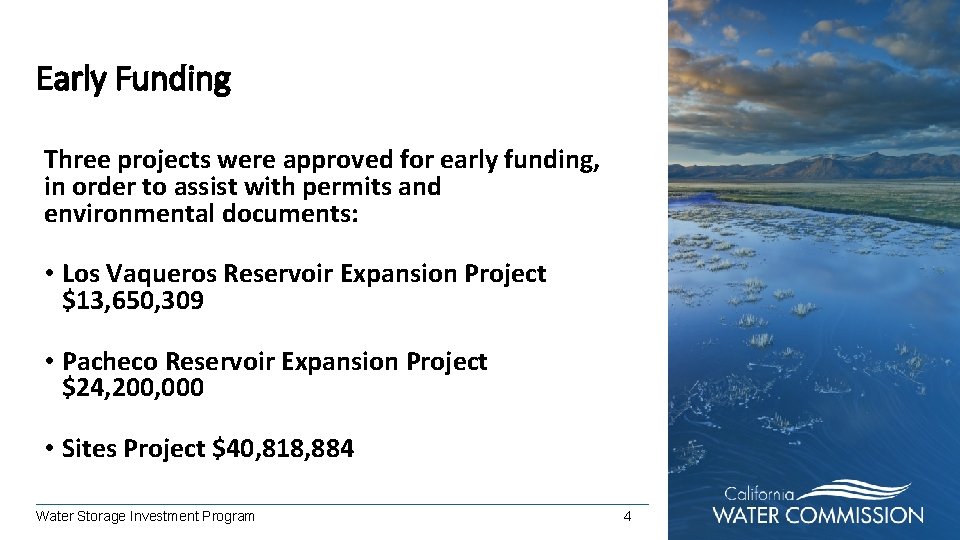 Early Funding

Three projects were approved for early funding, in order to assist with permits and environmental documents:

• Los Vaqueros Reservoir Expansion Project $13,650,309

• Pacheco Reservoir Expansion Project $24,200,000

• Sites Project $40,818,884

Water Storage Investment Program

4

California
WATER COMMISSION